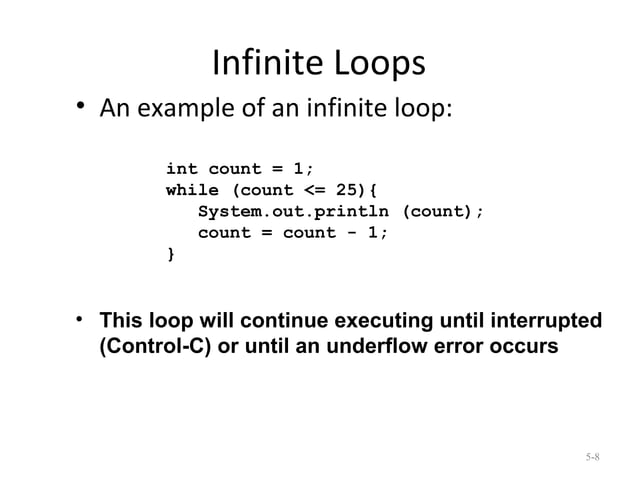 Infinite Loops

• An example of an infinite loop:

int count = 1;
while (count <= 25){
   System.out.println (count);
   count = count - 1;
}

• This loop will continue executing until interrupted (Control-C) or until an underflow error occurs

5-8